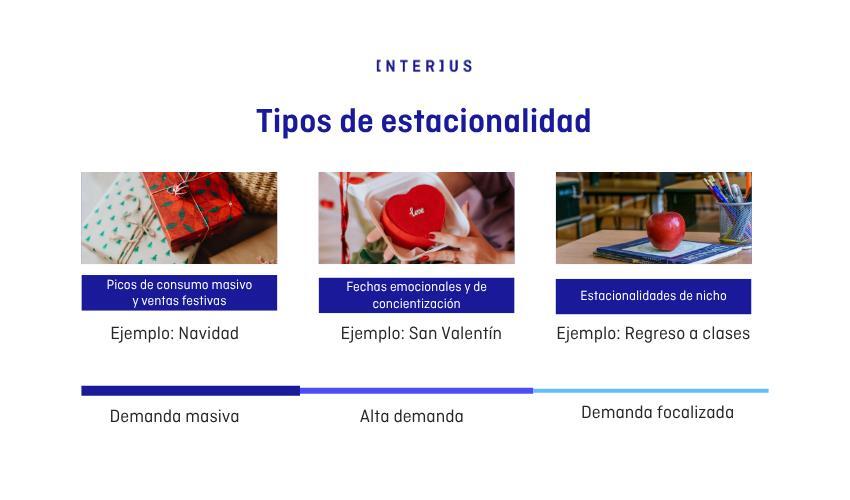 [NTER]US

Tipos de estacionalidad

Love

Picos de consumo masivo y ventas festivas

Ejemplo: Navidad

Fechas emocionales y de concientización

Ejemplo: San Valentín

Estacionalidades de nicho

Ejemplo: Regreso a clases

Demanda masiva

Alta demanda

Demanda focalizada